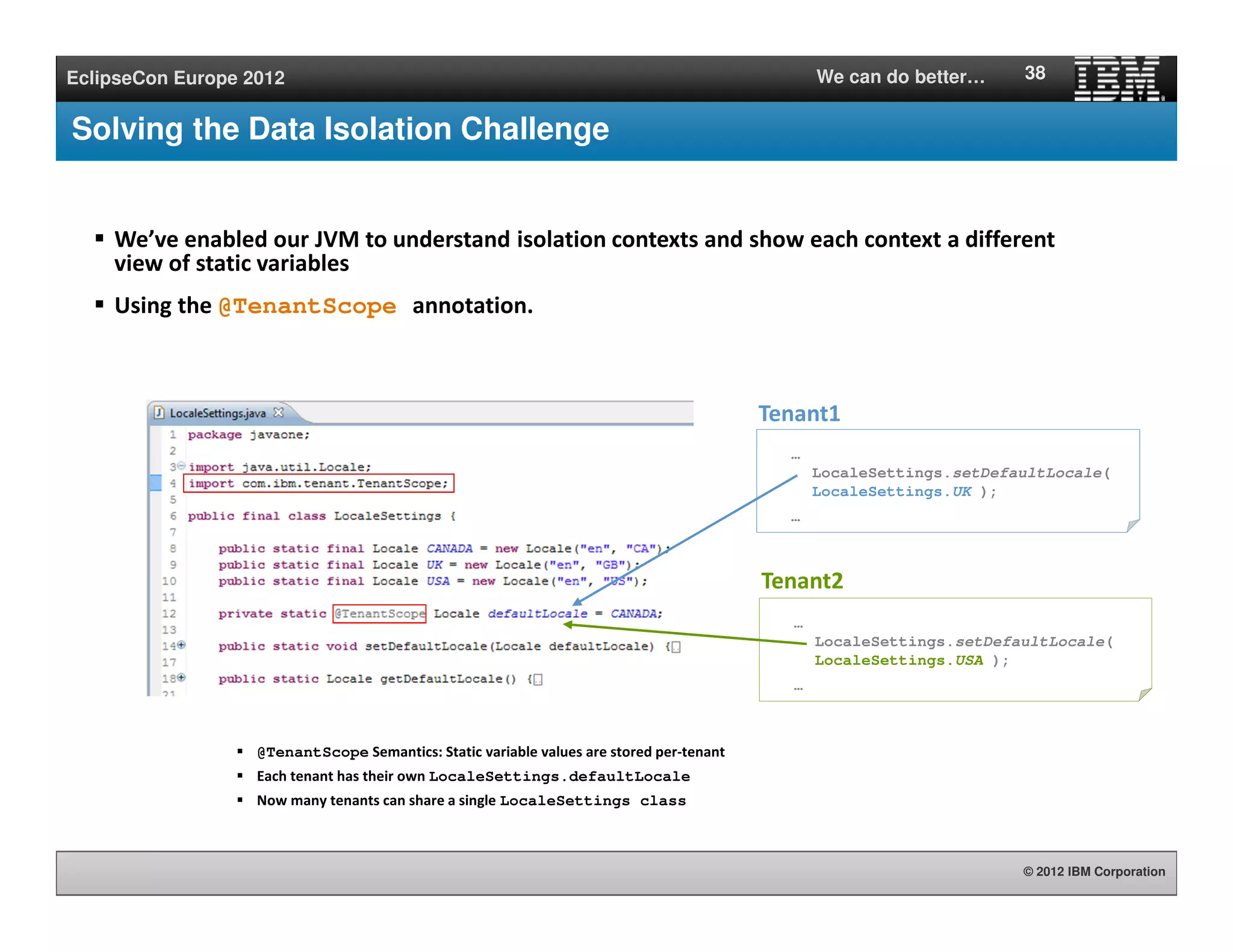 EclipseCon Europe 2012

We can do better…

38

IBM

Solving the Data Isolation Challenge

▪ We've enabled our JVM to understand isolation contexts and show each context a different view of static variables

▪ Using the @TenantScope annotation.

LocaleSettings.java

1 package javaone;
2
3 import java.util.Locale;
4 import com.ibm.tenant.TenantScope;
5
6 public final class LocaleSettings {
7
8 public static final Locale CANADA = new Locale("en", "CA");
9 public static final Locale UK = new Locale("en", "GB");
10 public static final Locale USA = new Locale("en", "US");
11
12 private static @TenantScope Locale defaultLocale = CANADA;
13
14 public static void setDefaultLocale(Locale defaultLocale) {
17
18 public static Locale getDefaultLocale() {
21

Tenant1

…
LocaleSettings.setDefaultLocale( LocaleSettings.UK );
…

Tenant2

…
LocaleSettings.setDefaultLocale( LocaleSettings.USA );
…

▪ @TenantScope Semantics: Static variable values are stored per-tenant

▪ Each tenant has their own LocaleSettings.defaultLocale

▪ Now many tenants can share a single LocaleSettings class

© 2012 IBM Corporation